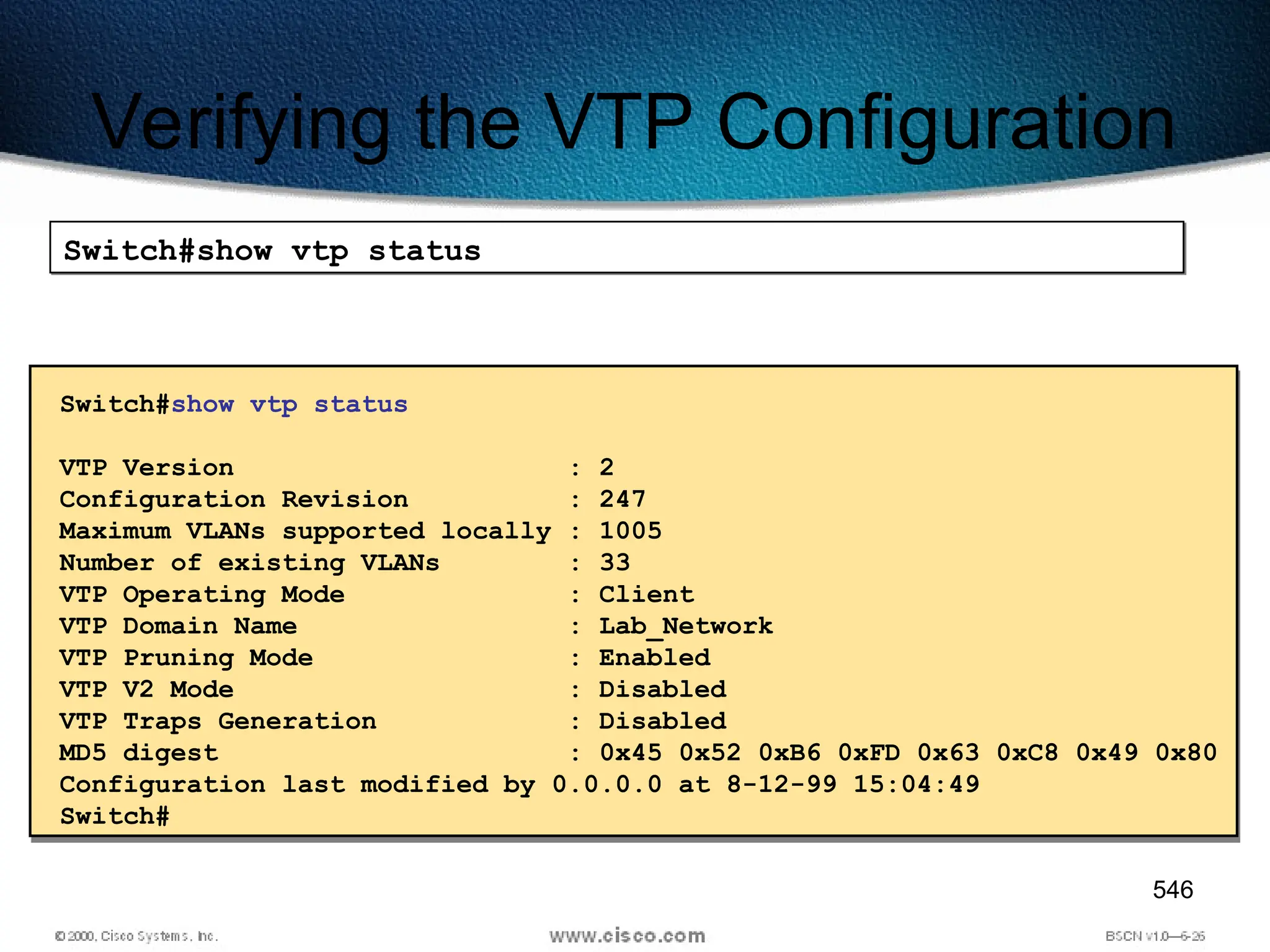 Verifying the VTP Configuration

Switch#show vtp status

Switch#show vtp status

VTP Version : 2
Configuration Revision : 247
Maximum VLANs supported locally : 1005
Number of existing VLANs : 33
VTP Operating Mode : Client
VTP Domain Name : Lab_Network
VTP Pruning Mode : Enabled
VTP V2 Mode : Disabled
VTP Traps Generation : Disabled
MD5 digest : 0x45 0x52 0xB6 0xFD 0x63 0xC8 0x49 0x80
Configuration last modified by 0.0.0.0 at 8-12-99 15:04:49
Switch#

546

© 2000, Cisco Systems, Inc.

www.cisco.com

BSCN v1.0—6-26